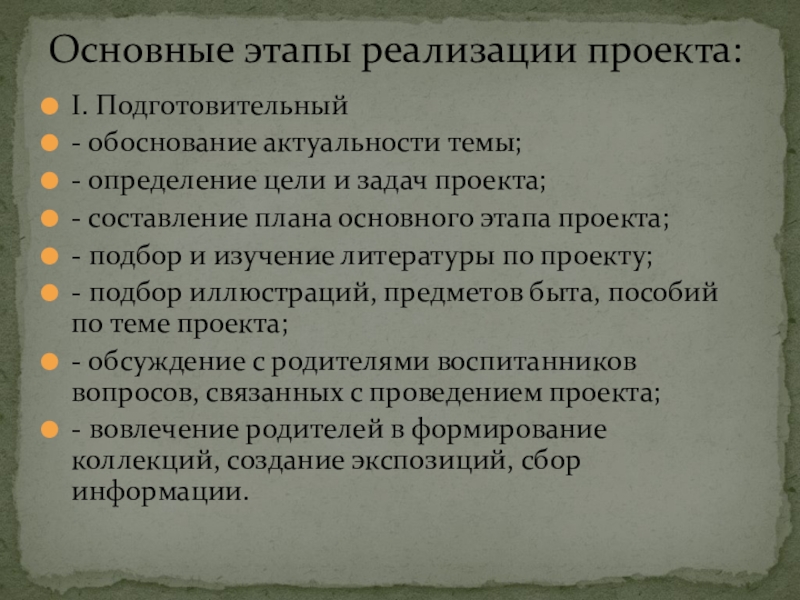 Основные этапы реализации проекта:

I. Подготовительный
- обоснование актуальности темы;
- определение цели и задач проекта;
- составление плана основного этапа проекта;
- подбор и изучение литературы по проекту;
- подбор иллюстраций, предметов быта, пособий по теме проекта;
- обсуждение с родителями воспитанников вопросов, связанных с проведением проекта;
- вовлечение родителей в формирование коллекций, создание экспозиций, сбор информации.